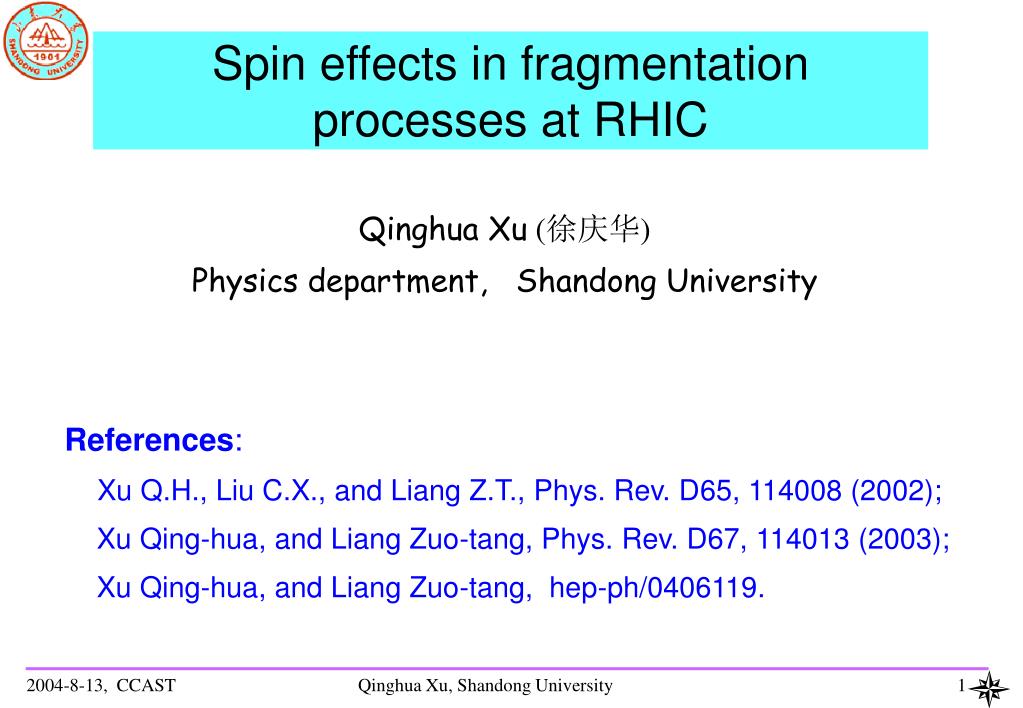 SHANDONG UNIVERSITY 1901

Spin effects in fragmentation processes at RHIC

Qinghua Xu (徐庆华)

Physics department, Shandong University

References:

Xu Q.H., Liu C.X., and Liang Z.T., Phys. Rev. D65, 114008 (2002);

Xu Qing-hua, and Liang Zuo-tang, Phys. Rev. D67, 114013 (2003);

Xu Qing-hua, and Liang Zuo-tang, hep-ph/0406119.

2004-8-13, CCAST

Qinghua Xu, Shandong University

1